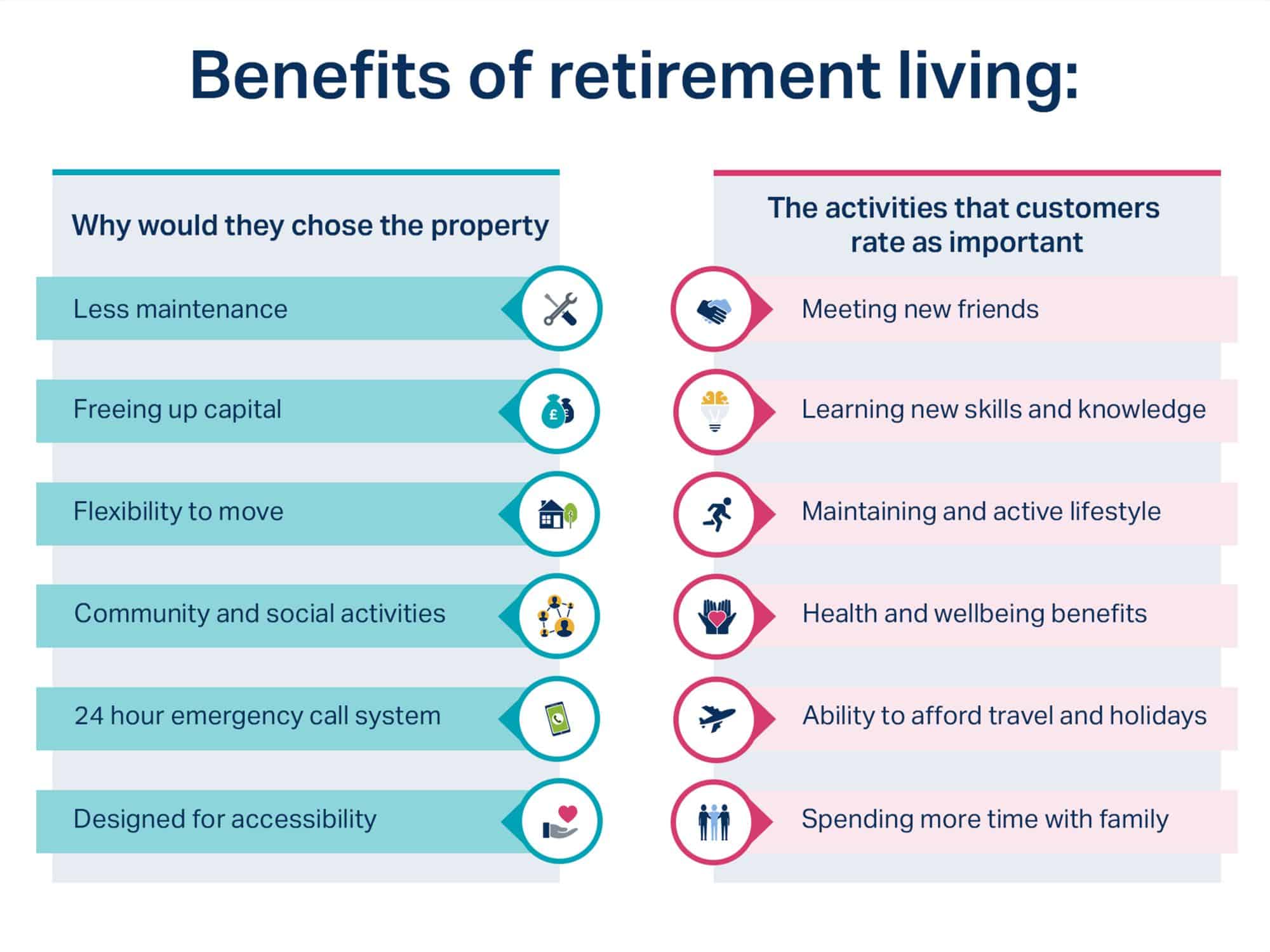 Benefits of retirement living:

Why would they chose the property

Less maintenance

Freeing up capital

Flexibility to move

Community and social activities

24 hour emergency call system

Designed for accessibility

The activities that customers rate as important

Meeting new friends

Learning new skills and knowledge

Maintaining and active lifestyle

Health and wellbeing benefits

Ability to afford travel and holidays

Spending more time with family